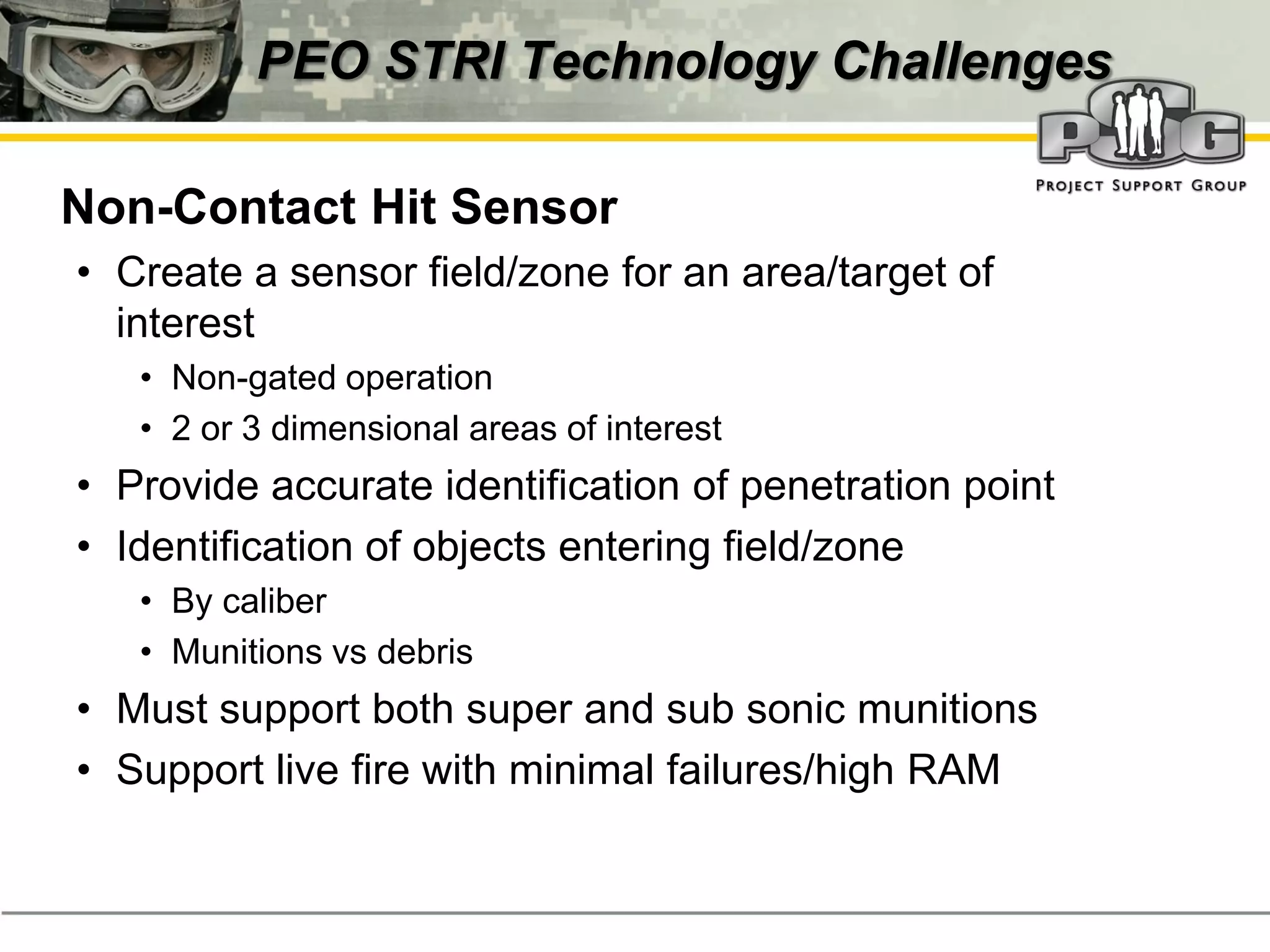 PEO STRI Technology Challenges

PSG
PROJECT SUPPORT GROUP

Non-Contact Hit Sensor

• Create a sensor field/zone for an area/target of interest
  • Non-gated operation
  • 2 or 3 dimensional areas of interest
• Provide accurate identification of penetration point
• Identification of objects entering field/zone
  • By caliber
  • Munitions vs debris
• Must support both super and sub sonic munitions
• Support live fire with minimal failures/high RAM